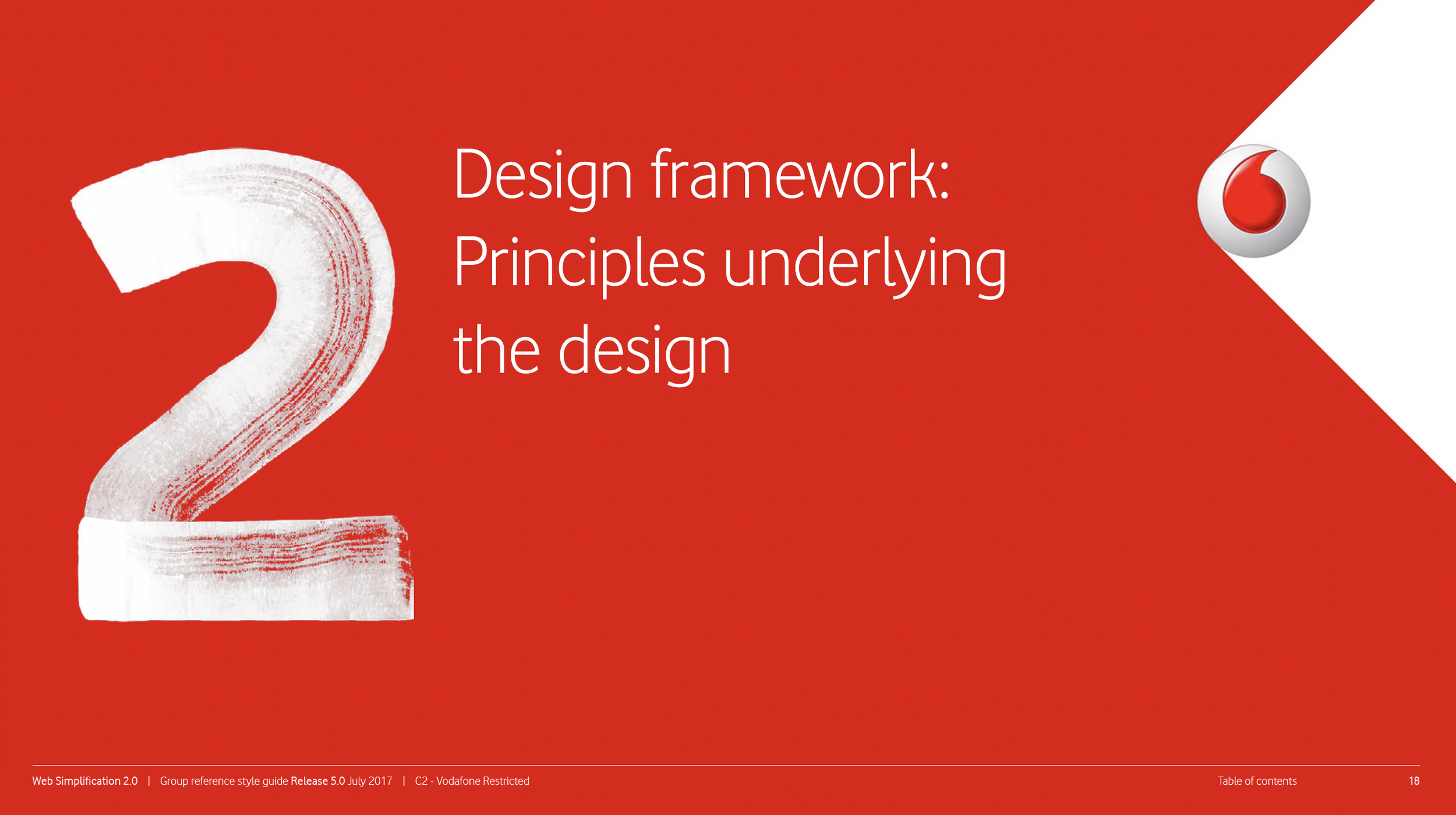 2

Design framework: Principles underlying the design

Web Simplification 2.0 | Group reference style guide Release 5.0 July 2017 | C2 - Vodafone Restricted

Table of contents

18